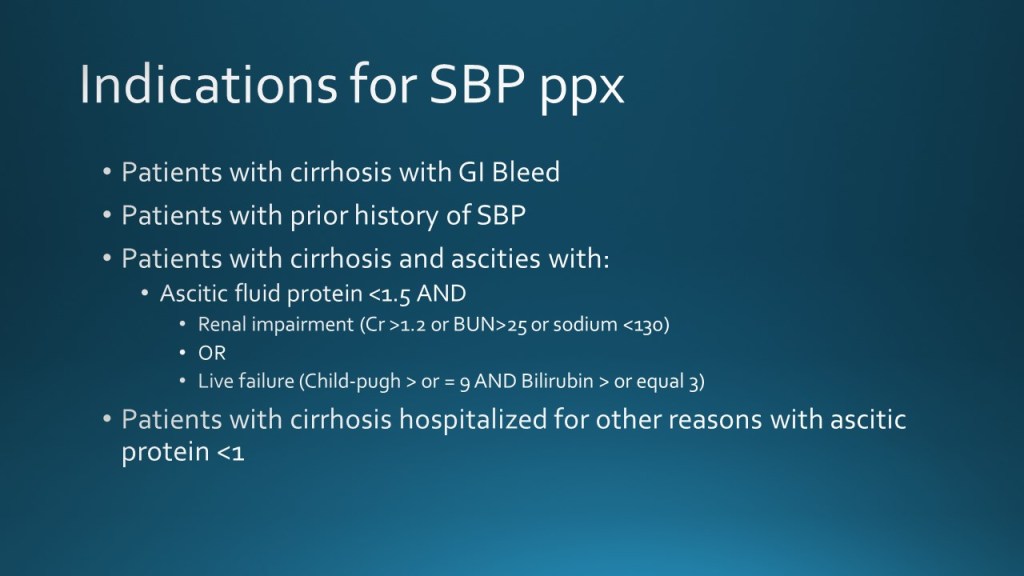 Indications for SBP ppx

• Patients with cirrhosis with GI Bleed
• Patients with prior history of SBP
• Patients with cirrhosis and ascities with:
  • Ascitic fluid protein <1.5 AND
    • Renal impairment (Cr >1.2 or BUN>25 or sodium <130)
    • OR
    • Live failure (Child-pugh > or = 9 AND Bilirubin > or equal 3)
• Patients with cirrhosis hospitalized for other reasons with ascitic protein <1